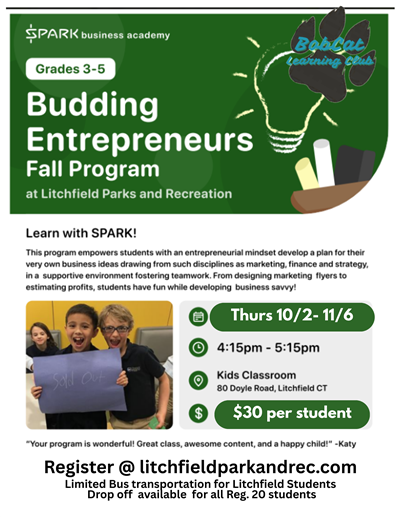 SPARK business academy

BobCat Learning Club

Grades 3-5

Budding Entrepreneurs Fall Program

at Litchfield Parks and Recreation

Learn with SPARK!

This program empowers students with an entrepreneurial mindset develop a plan for their very own business ideas drawing from such disciplines as marketing, finance and strategy, in a supportive environment fostering teamwork. From designing marketing flyers to estimating profits, students have fun while developing business savvy!

Sold Out

Thurs 10/2- 11/6

4:15pm - 5:15pm

Kids Classroom
80 Doyle Road, Litchfield CT

$30 per student

"Your program is wonderful! Great class, awesome content, and a happy child!" -Katy

Register @ litchfieldparkandrec.com

Limited Bus transportation for Litchfield Students
Drop off available for all Reg. 20 students